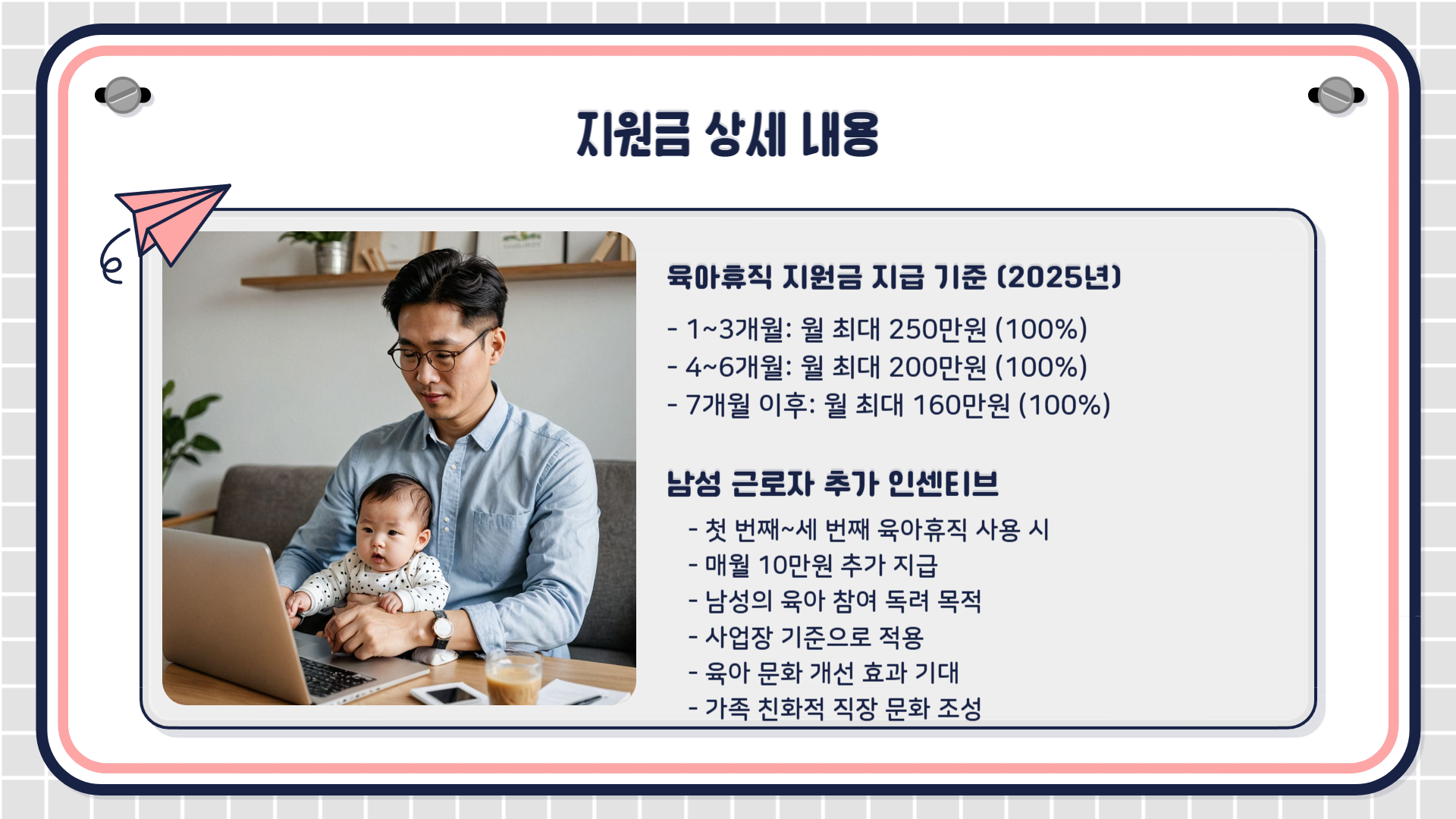 지원금 상세 내용

육아휴직 지원금 지급 기준 (2025년)

- 1~3개월: 월 최대 250만원 (100%)
- 4~6개월: 월 최대 200만원 (100%)
- 7개월 이후: 월 최대 160만원 (100%)

남성 근로자 추가 인센티브

- 첫 번째~세 번째 육아휴직 사용 시
- 매월 10만원 추가 지급
- 남성의 육아 참여 독려 목적
- 사업장 기준으로 적용
- 육아 문화 개선 효과 기대
- 가족 친화적 직장 문화 조성